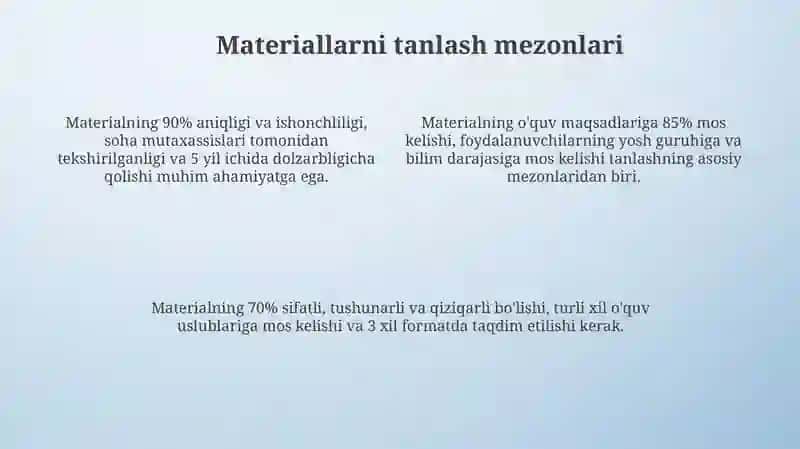 Materiallarni tanlash mezonlari

Materialning 90% aniqligi va ishonchliligi, soha mutaxassislari tomonidan tekshirilganligi va 5 yil ichida dolzarbligicha qolishi muhim ahamiyatga ega.

Materialning o'quv maqsadlariga 85% mos kelishi, foydalanuvchilarning yosh guruhiga va bilim darajasiga mos kelishi tanlashning asosiy mezonlaridan biri.

Materialning 70% sifatli, tushunarli va qiziqarli bo'lishi, turli xil o'quv uslublariga mos kelishi va 3 xil formatda taqdim etilishi kerak.